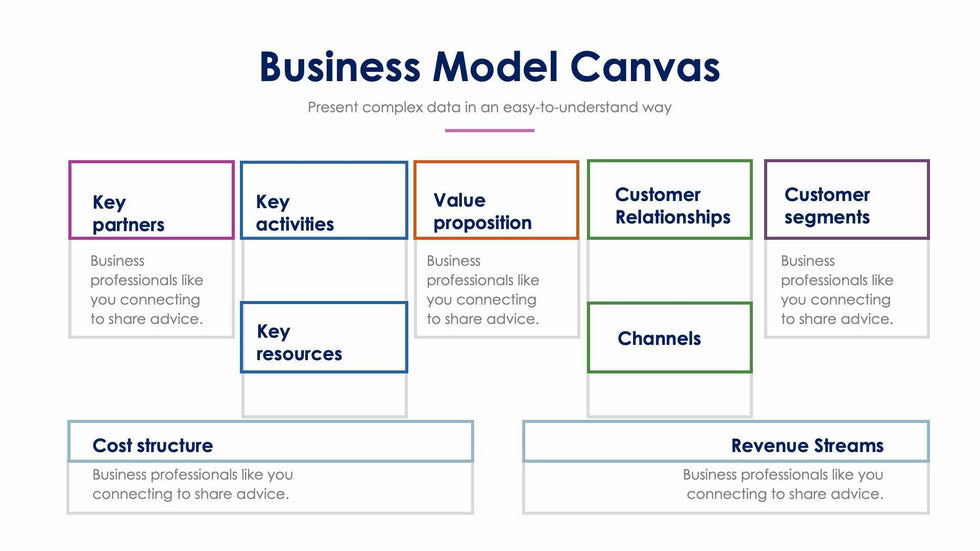 Business Model Canvas

Present complex data in an easy-to-understand way

Key partners

Business professionals like you connecting to share advice.

Key activities

Key resources

Value proposition

Business professionals like you connecting to share advice.

Customer Relationships

Channels

Customer segments

Business professionals like you connecting to share advice.

Cost structure

Business professionals like you connecting to share advice.

Revenue Streams

Business professionals like you connecting to share advice.